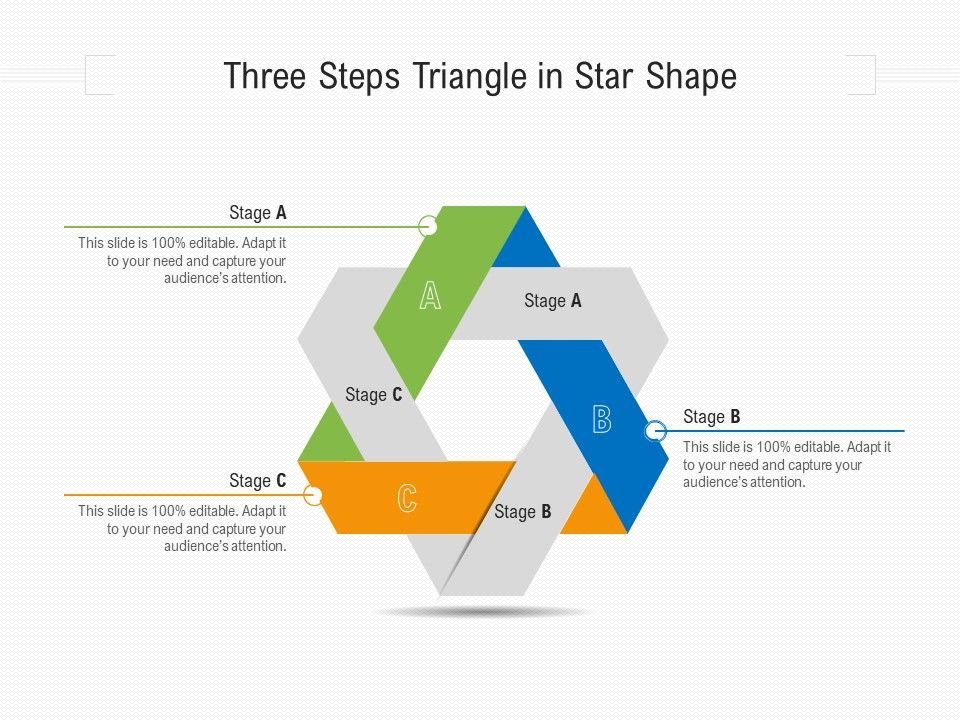 Three Steps Triangle in Star Shape

Stage A

This slide is 100% editable. Adapt it to your need and capture your audience's attention.

A

Stage A

Stage C

B

Stage B

This slide is 100% editable. Adapt it to your need and capture your audience's attention.

Stage C

This slide is 100% editable. Adapt it to your need and capture your audience's attention.

C

Stage B